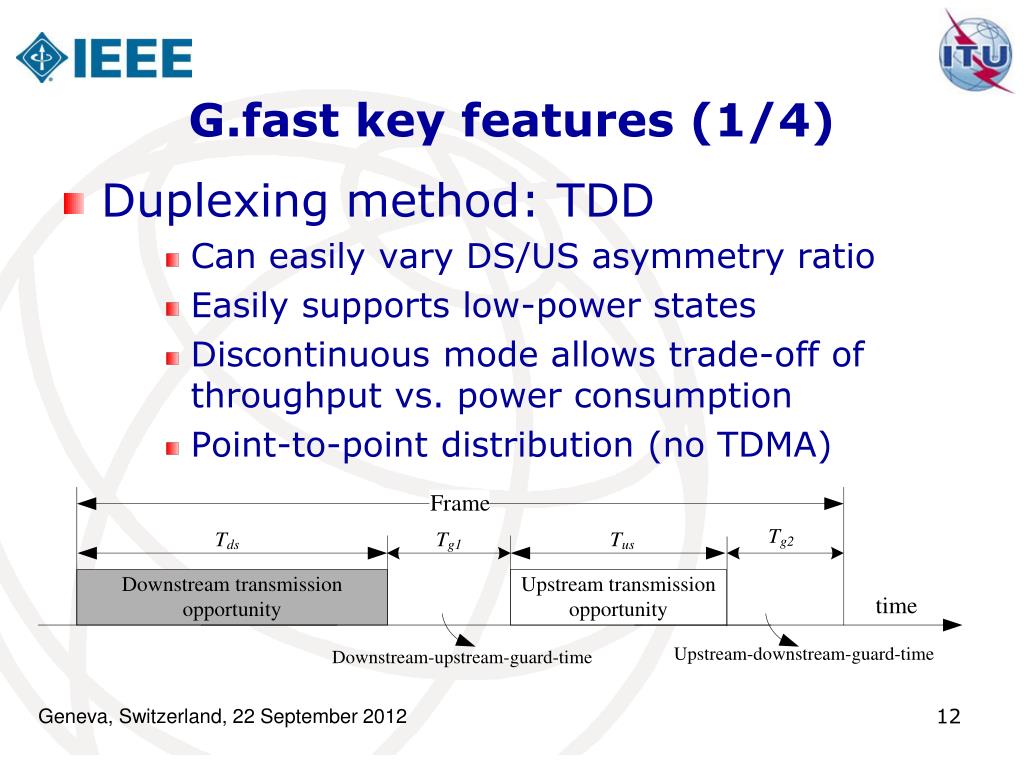 IEEE

ITU

G.fast key features (1/4)

Duplexing method: TDD

Can easily vary DS/US asymmetry ratio

Easily supports low-power states

Discontinuous mode allows trade-off of throughput vs. power consumption

Point-to-point distribution (no TDMA)

Frame

$T_{ds}$

$T_{g1}$

$T_{us}$

$T_{g2}$

Downstream transmission opportunity

Upstream transmission opportunity

time

Downstream-upstream-guard-time

Upstream-downstream-guard-time

Geneva, Switzerland, 22 September 2012

12